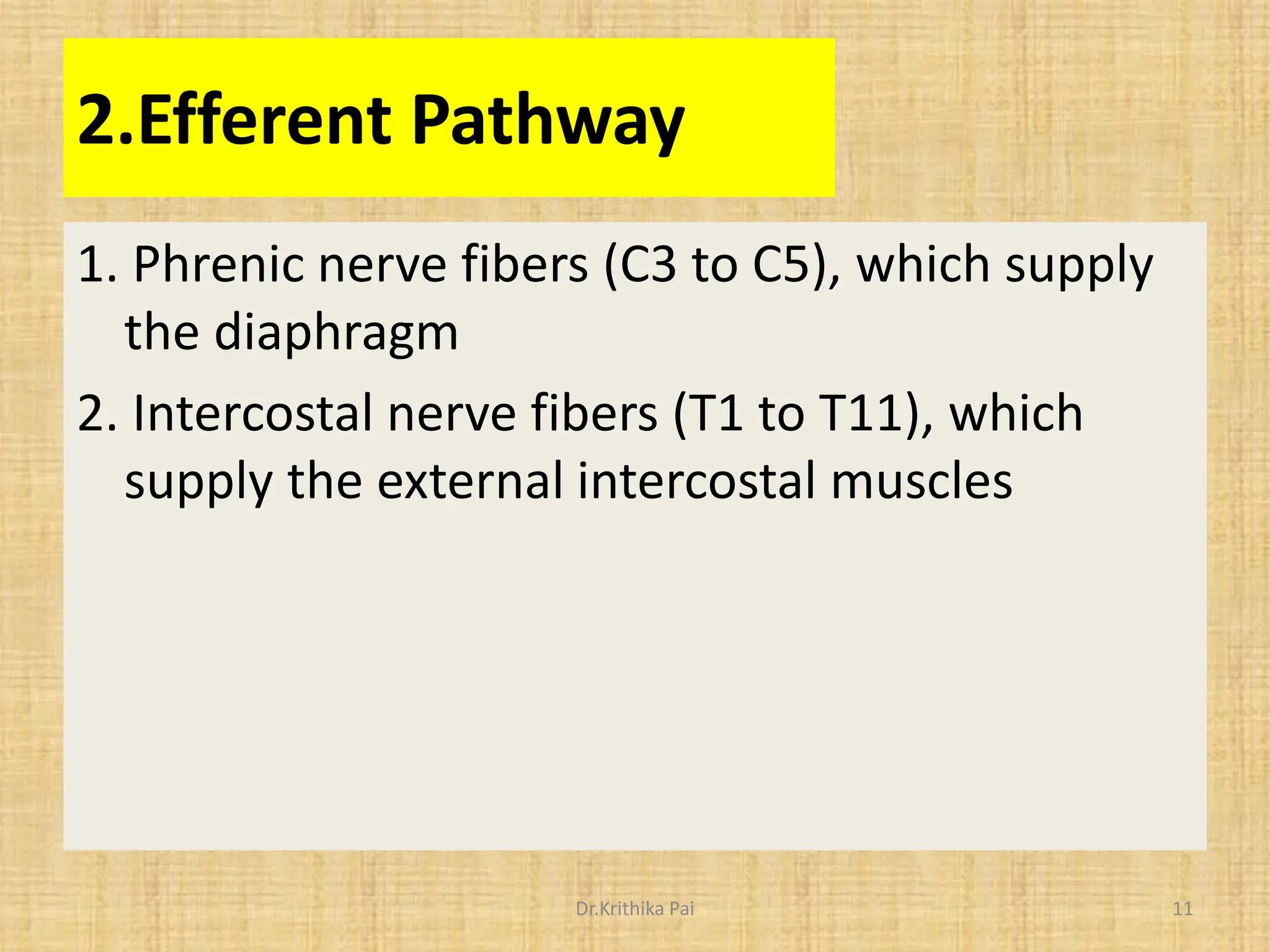 2.Efferent Pathway

1. Phrenic nerve fibers (C3 to C5), which supply the diaphragm

2. Intercostal nerve fibers (T1 to T11), which supply the external intercostal muscles

Dr.Krithika Pai

11